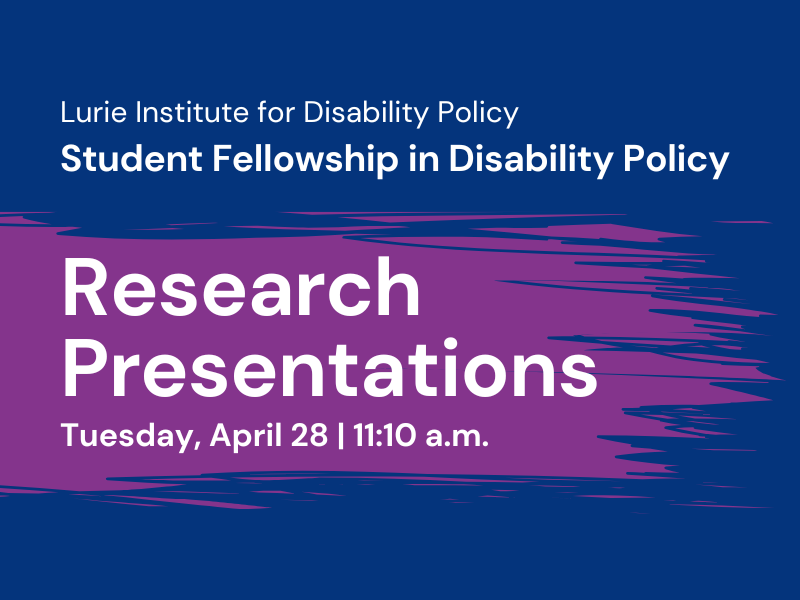 Lurie Institute for Disability Policy
Student Fellowship in Disability Policy

Research Presentations

Tuesday, April 28 | 11:10 a.m.